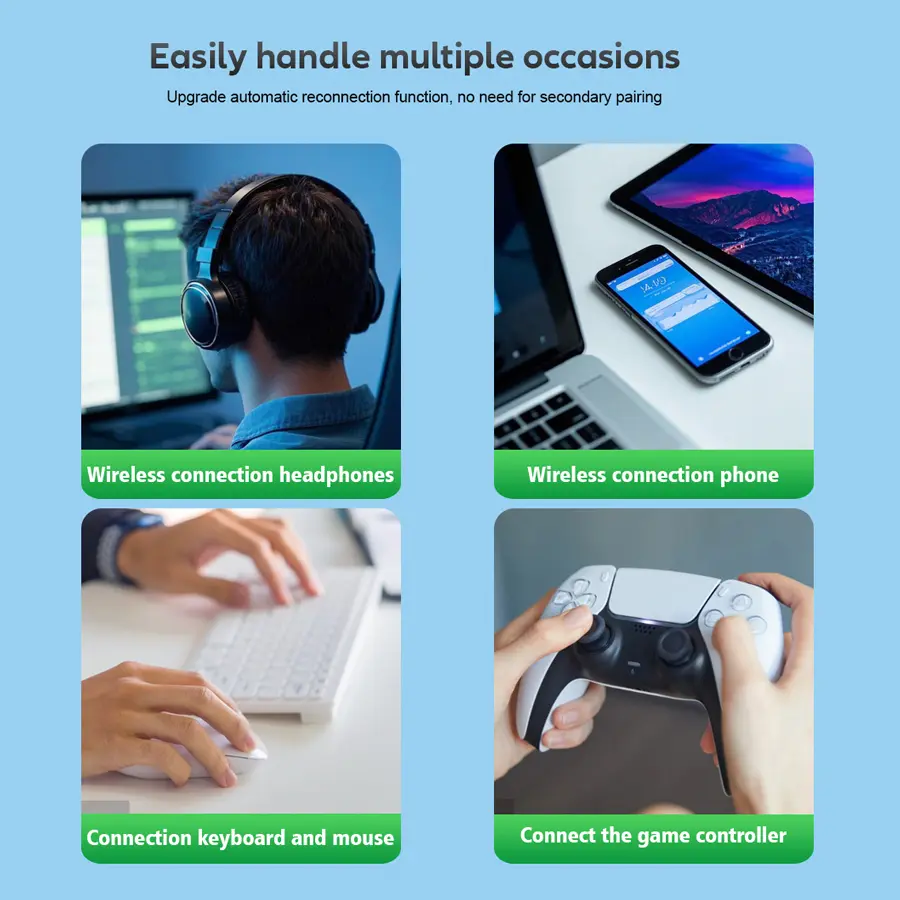 Easily handle multiple occasions

Upgrade automatic reconnection function, no need for secondary pairing

Wireless connection headphones

Wireless connection phone

Connection keyboard and mouse

Connect the game controller